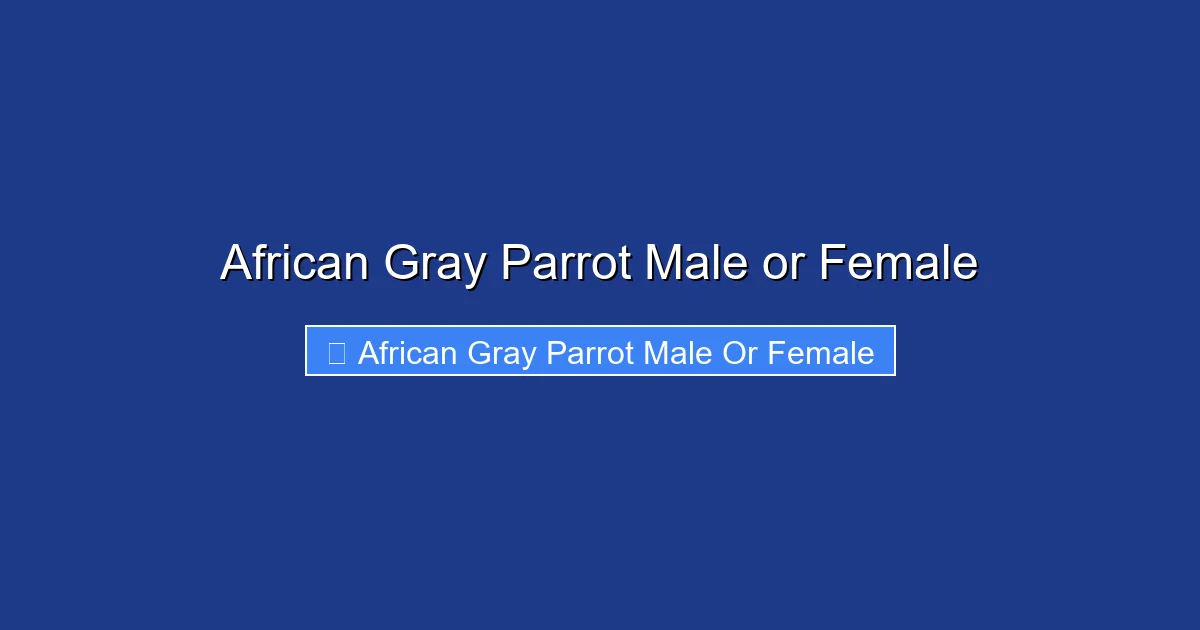 African Gray Parrot Male or Female

African Gray Parrot Male Or Female